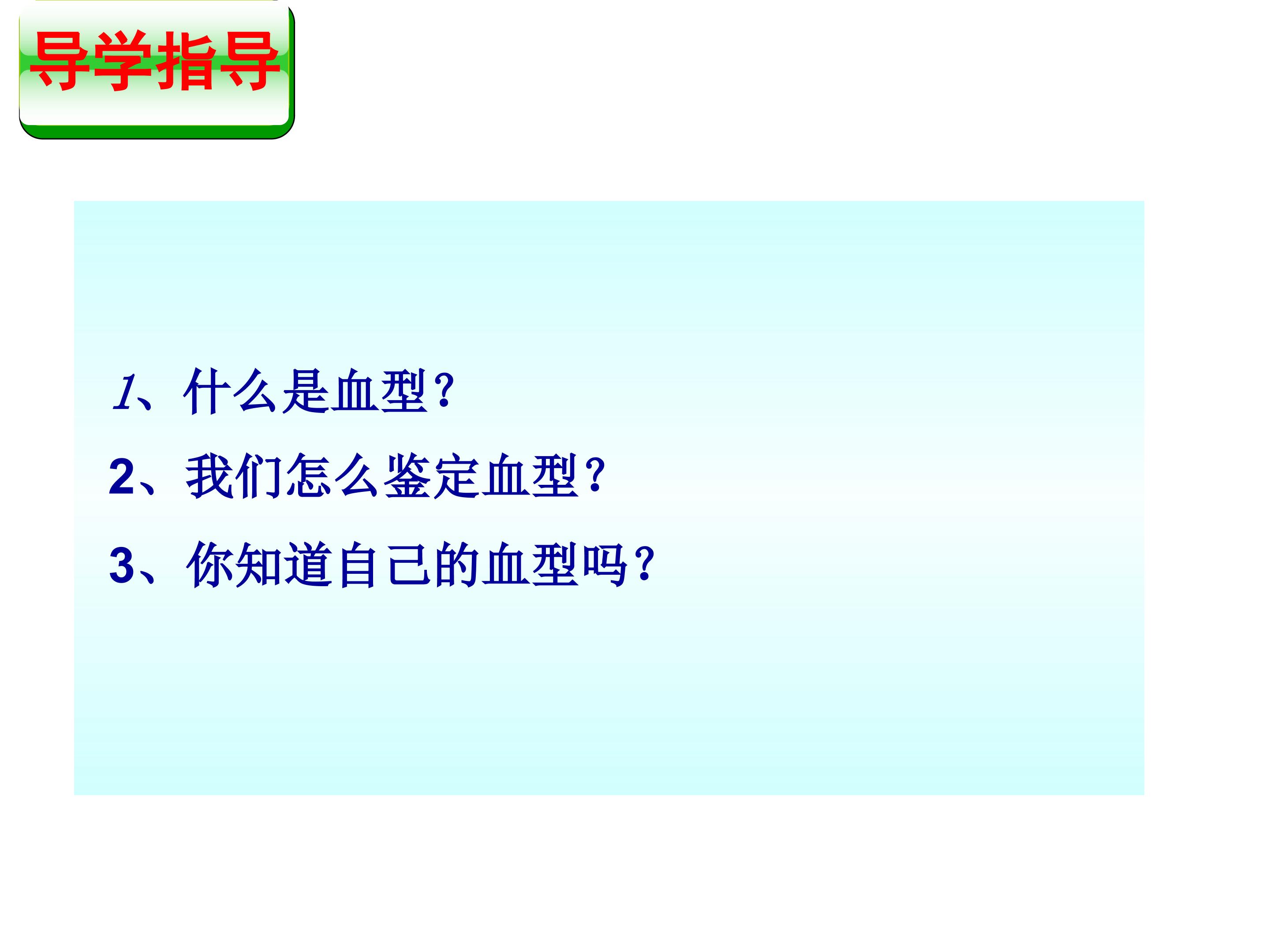 导学指导

1、什么是血型？

2、我们怎么鉴定血型？

3、你知道自己的血型吗？